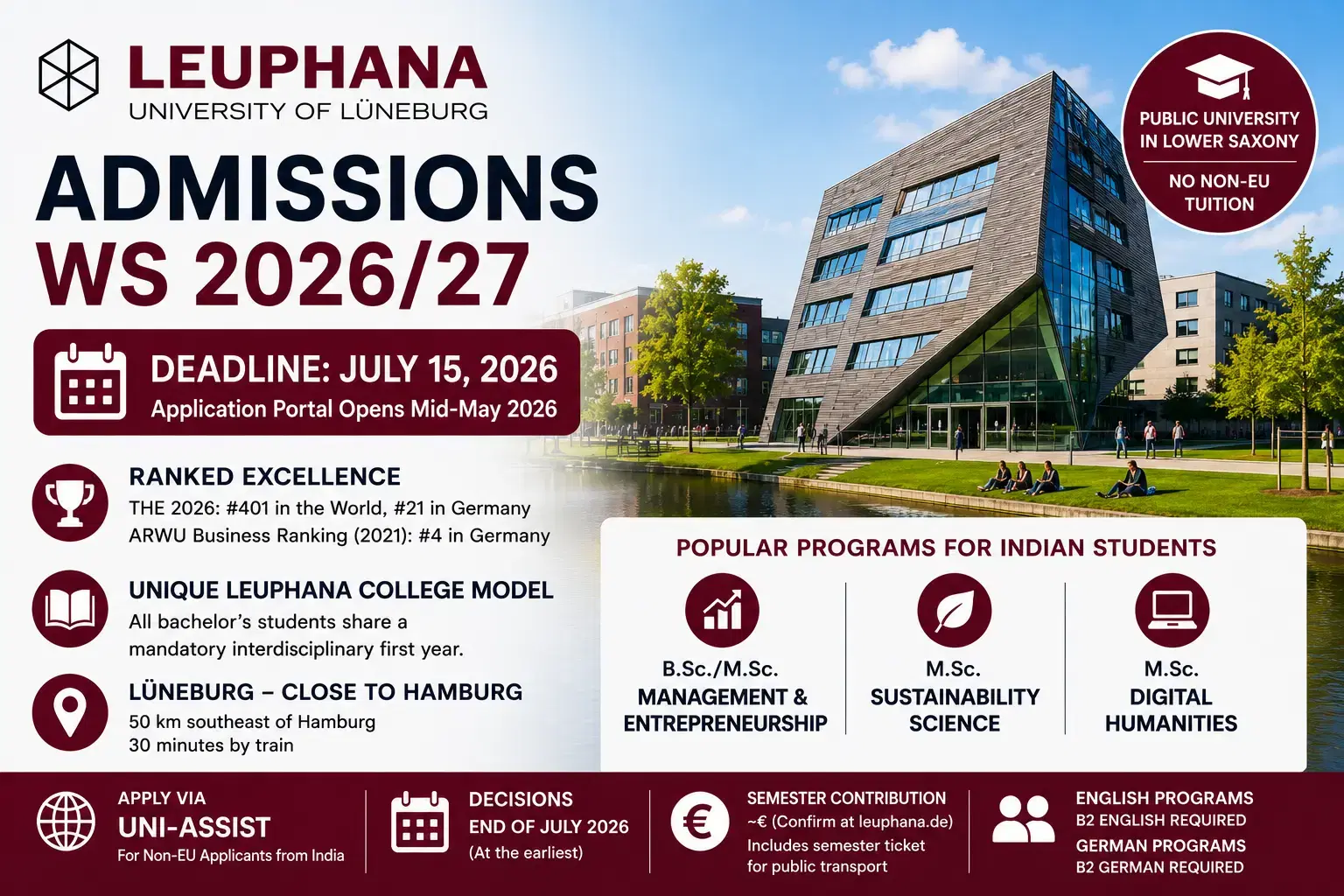 LEUPHANA
UNIVERSITY OF LÜNEBURG

ADMISSIONS
WS 2026/27

PUBLIC UNIVERSITY IN LOWER SAXONY

NO NON-EU TUITION

DEADLINE: JULY 15, 2026
Application Portal Opens Mid-May 2026

RANKED EXCELLENCE
THE 2026: #401 in the World, #21 in Germany
ARWU Business Ranking (2021): #4 in Germany

UNIQUE LEUPHANA COLLEGE MODEL
All bachelor's students share a mandatory interdisciplinary first year.

LÜNEBURG – CLOSE TO HAMBURG
50 km southeast of Hamburg
30 minutes by train

POPULAR PROGRAMS FOR INDIAN STUDENTS

B.Sc./M.Sc.
MANAGEMENT & ENTREPRENEURSHIP

M.Sc.
SUSTAINABILITY SCIENCE

M.Sc.
DIGITAL HUMANITIES

APPLY VIA
UNI-ASSIST
For Non-EU Applicants from India

DECISIONS
END OF JULY 2026
(At the earliest)

SEMESTER CONTRIBUTION
~€ (Confirm at leuphana.de)
Includes semester ticket for public transport

ENGLISH PROGRAMS
B2 ENGLISH REQUIRED
GERMAN PROGRAMS
B2 GERMAN REQUIRED